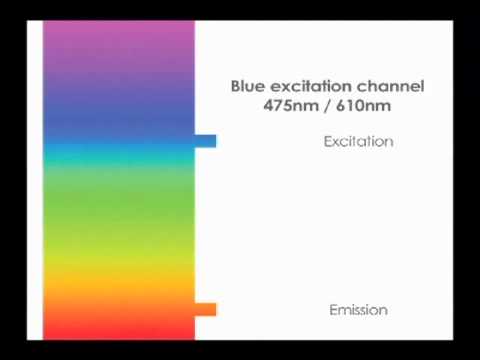 Blue excitation channel
475nm / 610nm

Excitation

Emission